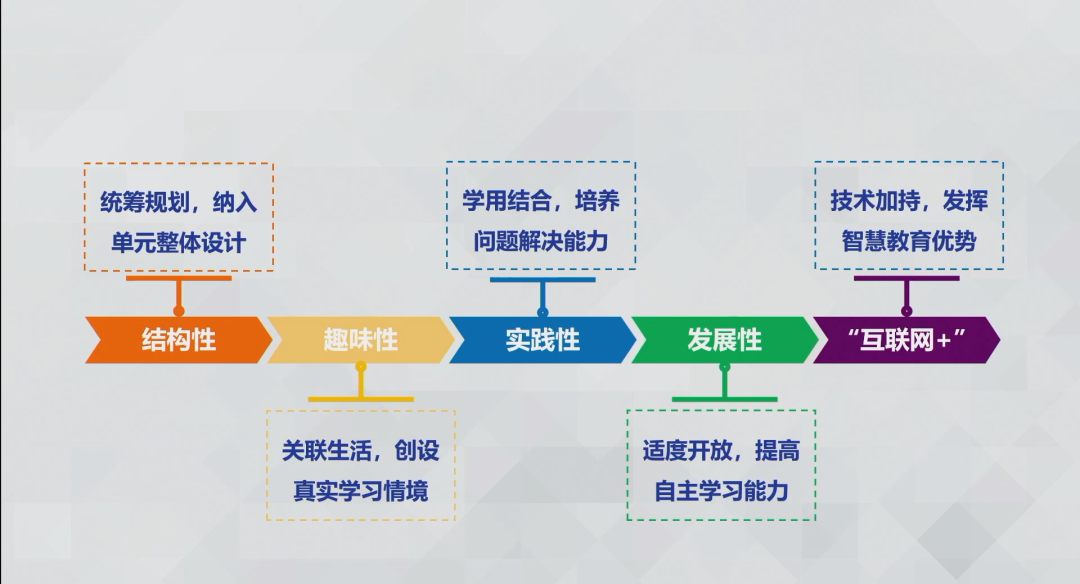 统筹规划，纳入单元整体设计

学用结合，培养问题解决能力

技术加持，发挥智慧教育优势

结构性

趣味性

实践性

发展性

“互联网+”

关联生活，创设真实学习情境

适度开放，提高自主学习能力